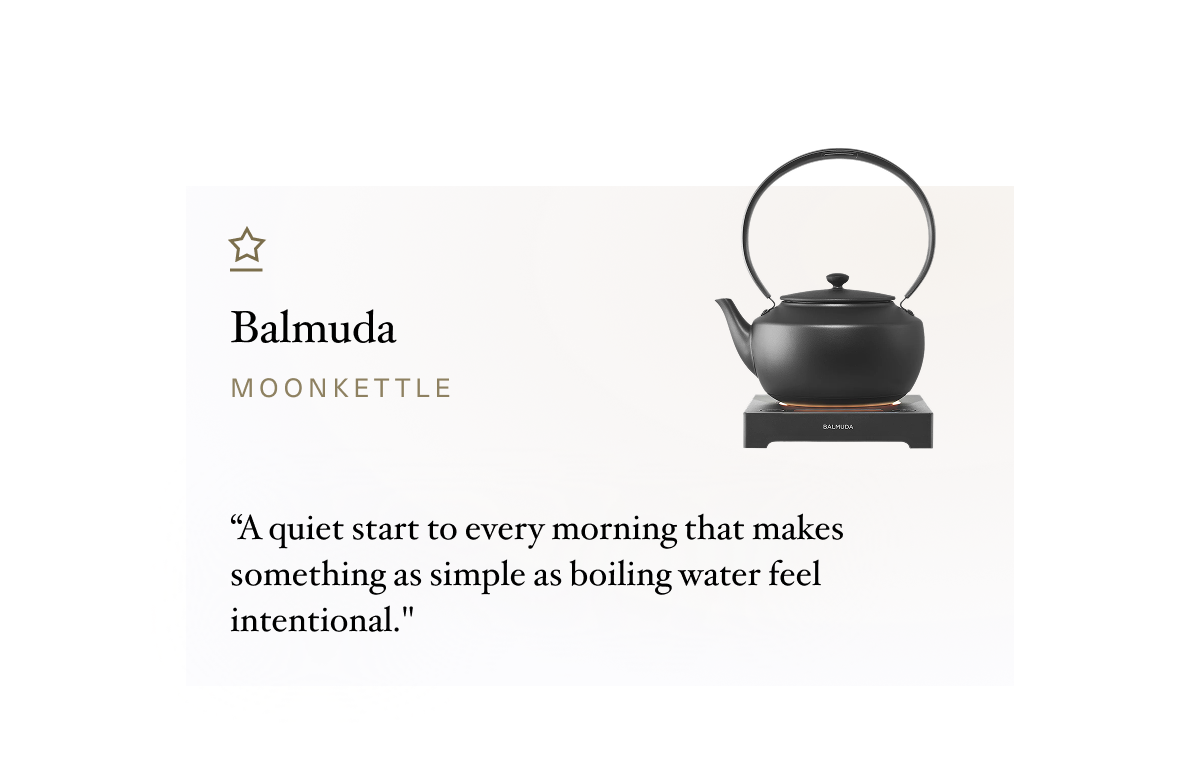 Balmuda

MOONKETTLE

BALMUDA

“A quiet start to every morning that makes something as simple as boiling water feel intentional."